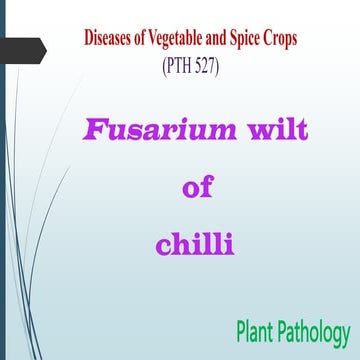 Diseases of Vegetable and Spice Crops
(PTH 527)

Fusarium wilt
of
chilli

Plant Pathology